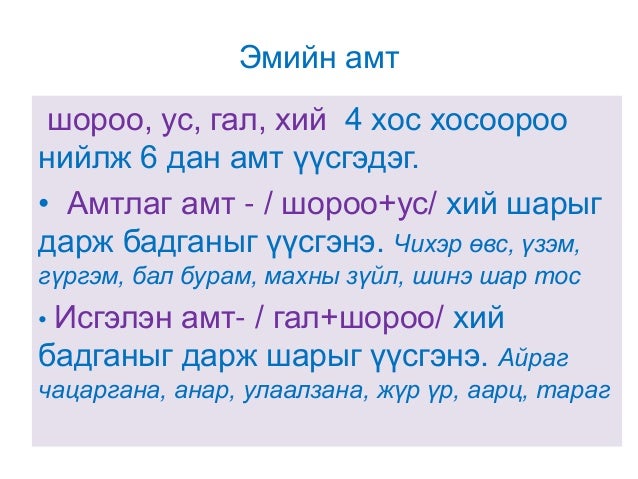 Эмийн амт

шороо, ус, гал, хий 4 хос хосоороо нийлж 6 дан амт үүсгэдэг.

• Амтлаг амт - / шороо+ус/ хий шарыг дарж бадганыг үүсгэнэ. Чихэр өвс, үзэм, гүргэм, бал бурам, махны зүйл, шинэ шар тос

• Исгэлэн амт- / гал+шороо/ хий бадганыг дарж шарыг үүсгэнэ. Айраг чацаргана, анар, улаалзана, жүр үр, аарц, тараг